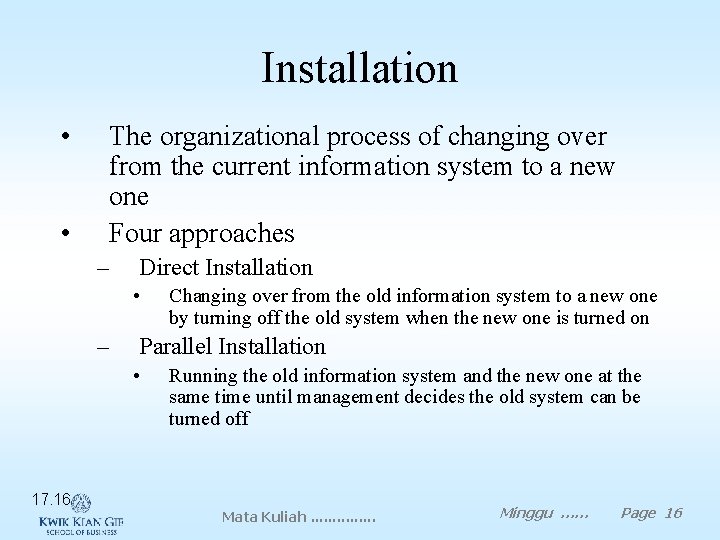 Installation

• The organizational process of changing over from the current information system to a new one

• Four approaches

– Direct Installation

• Changing over from the old information system to a new one by turning off the old system when the new one is turned on

– Parallel Installation

• Running the old information system and the new one at the same time until management decides the old system can be turned off

17.16

KWIK KIAN GIE
SCHOOL OF BUSINESS

Mata Kuliah ..............

Minggu ......

Page 16